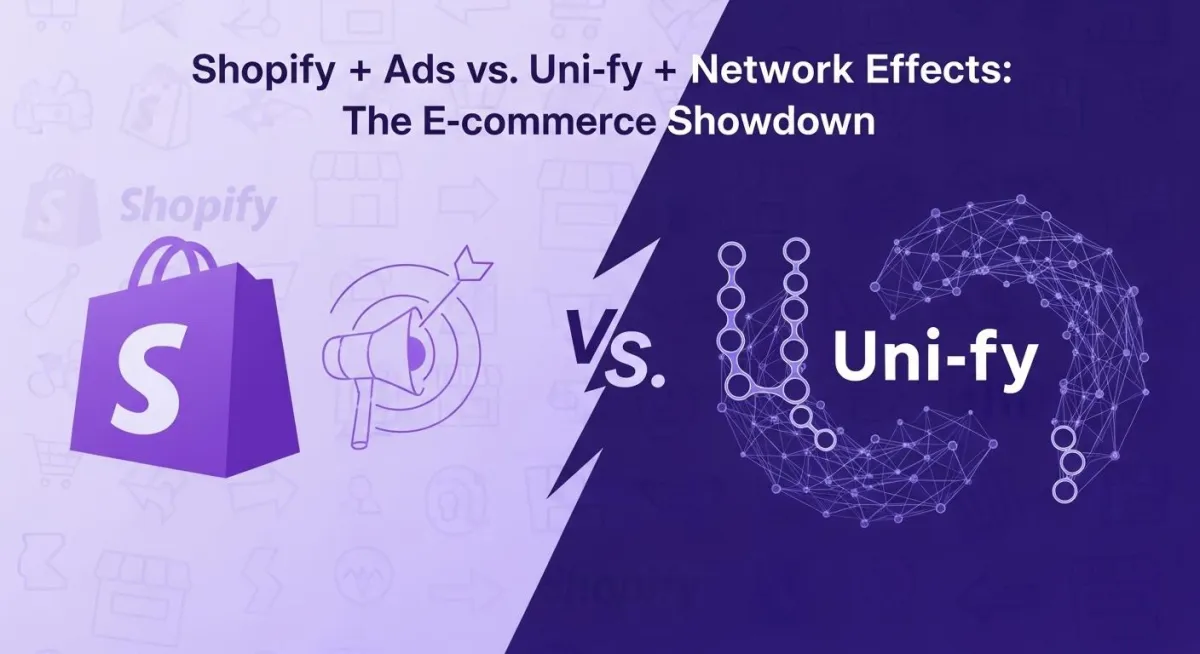 Shopify + Ads vs. Uni-fy + Network Effects: The E-commerce Showdown

Shopify

S

VS.

Uni-fy